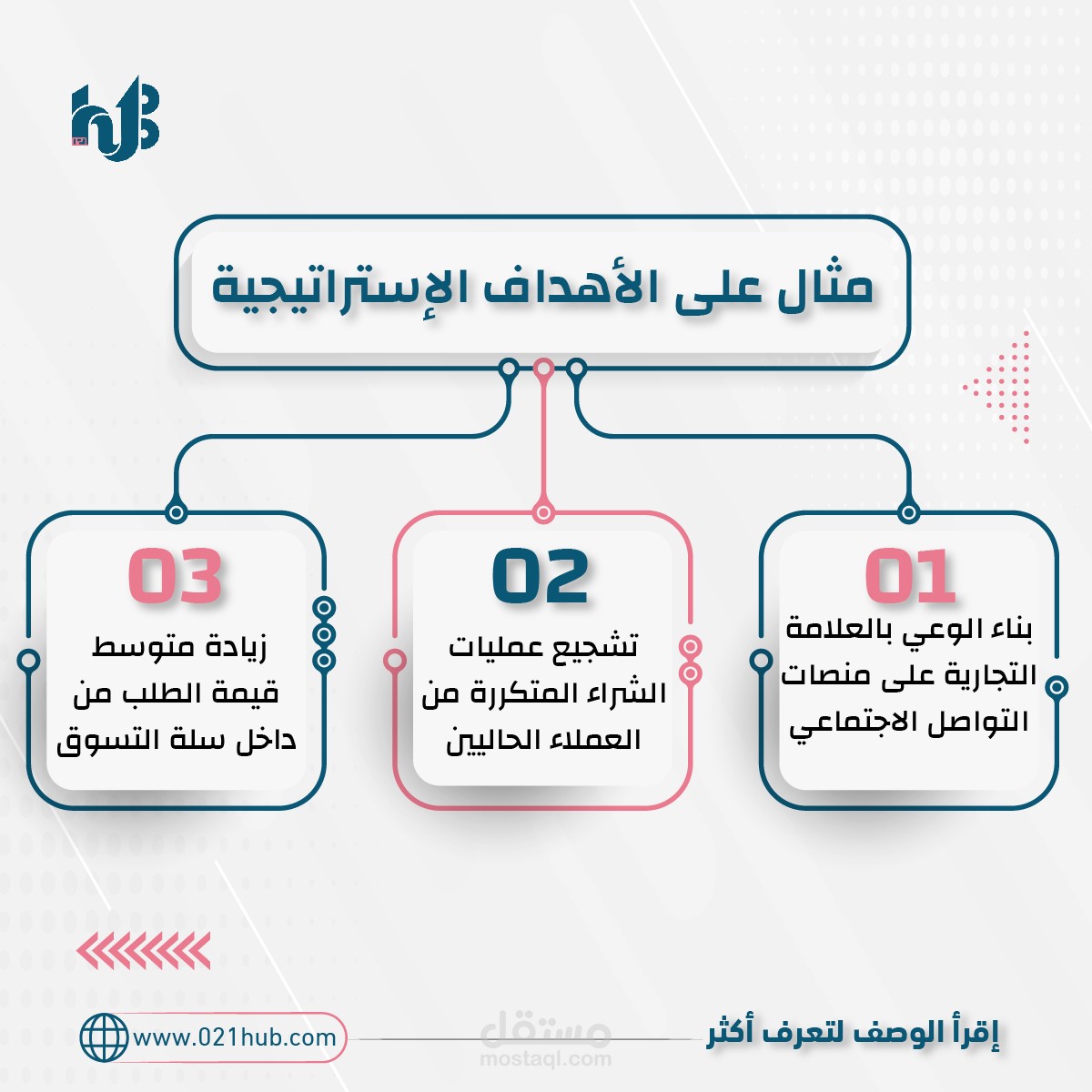 hub

مثال على الأهداف الإستراتيجية

01
بناء الوعي بالعلامة التجارية على منصات التواصل الاجتماعي

02
تشجيع عمليات الشراء المتكررة من العملاء الحاليين

03
زيادة متوسط قيمة الطلب من داخل سلة التسوق

إقرأ الوصف لتعرف أكثر

مستقل
mostaql.com

www.021hub.com